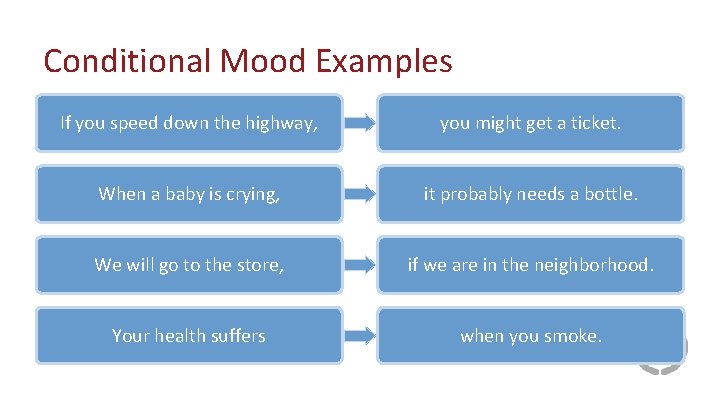 Conditional Mood Examples

If you speed down the highway,

you might get a ticket.

When a baby is crying,

it probably needs a bottle.

We will go to the store,

if we are in the neighborhood.

Your health suffers

when you smoke.